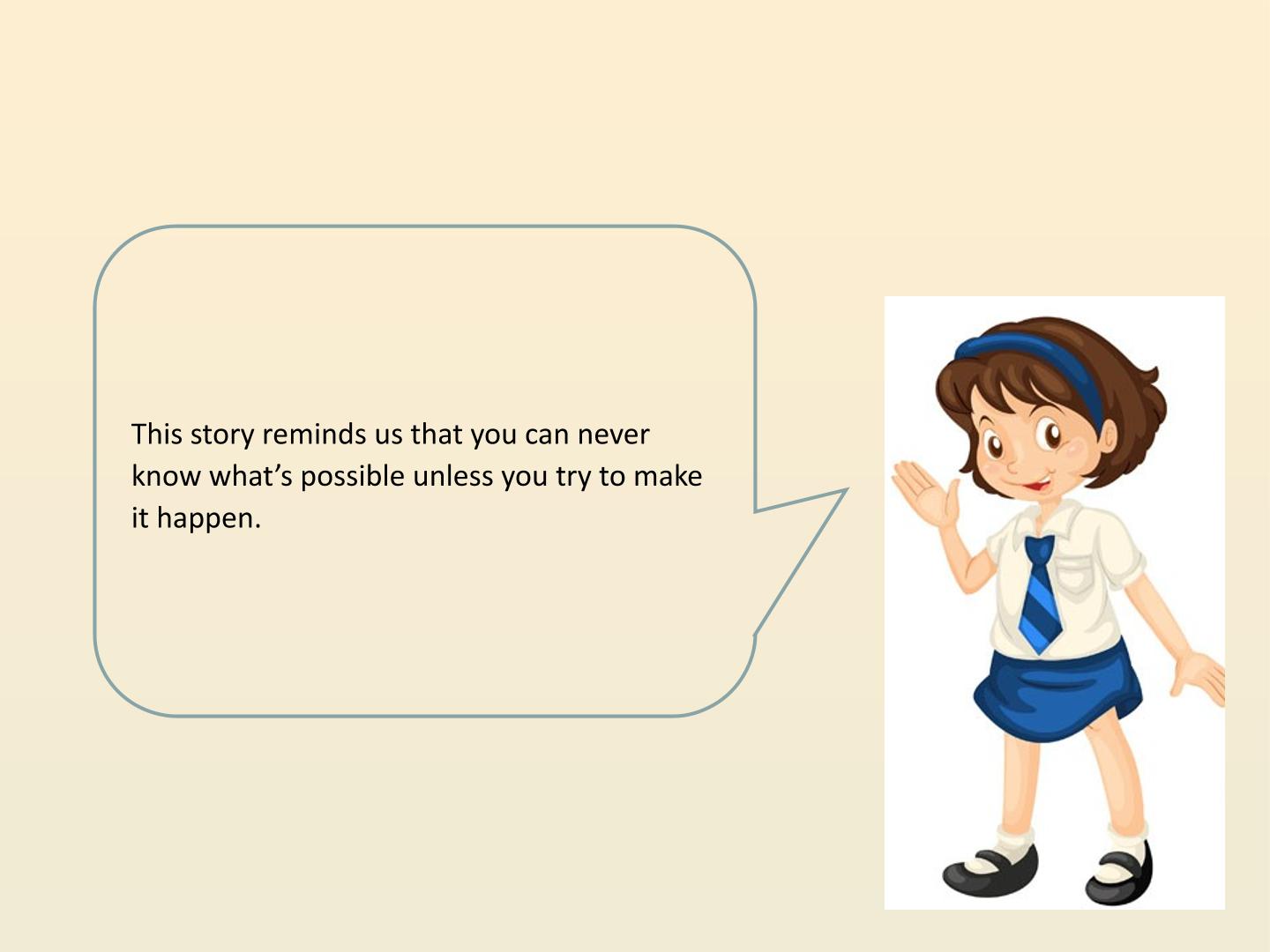 This story reminds us that you can never know what’s possible unless you try to make it happen.